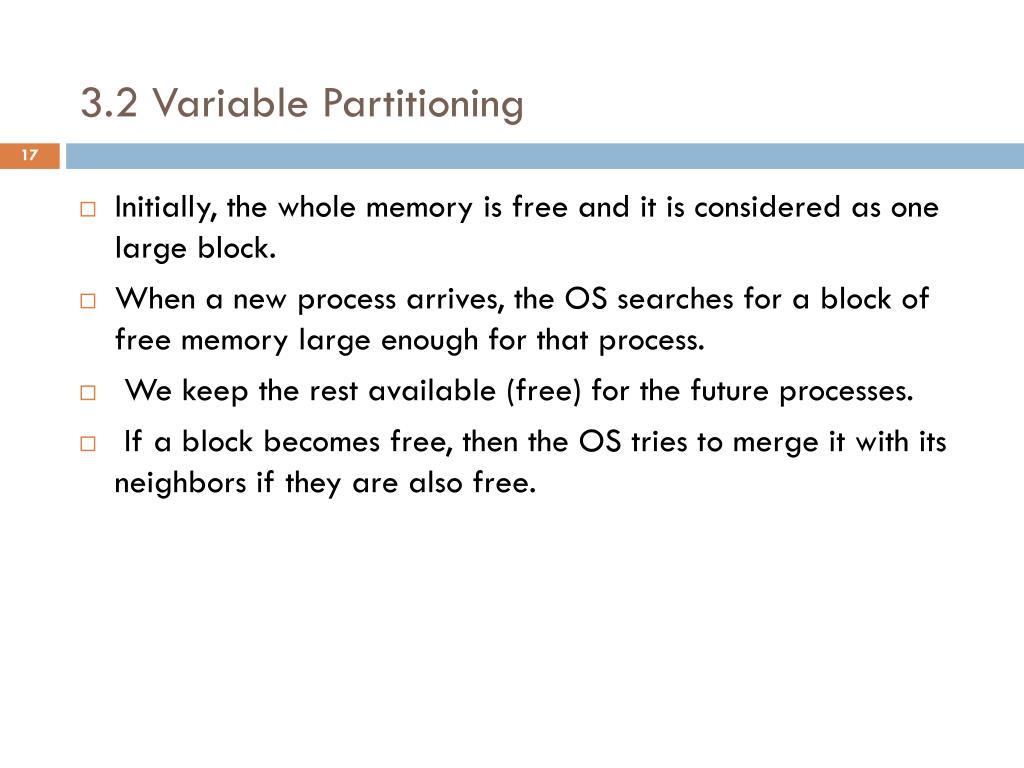 3.2 Variable Partitioning

17

□ Initially, the whole memory is free and it is considered as one large block.

□ When a new process arrives, the OS searches for a block of free memory large enough for that process.

□ We keep the rest available (free) for the future processes.

□ If a block becomes free, then the OS tries to merge it with its neighbors if they are also free.